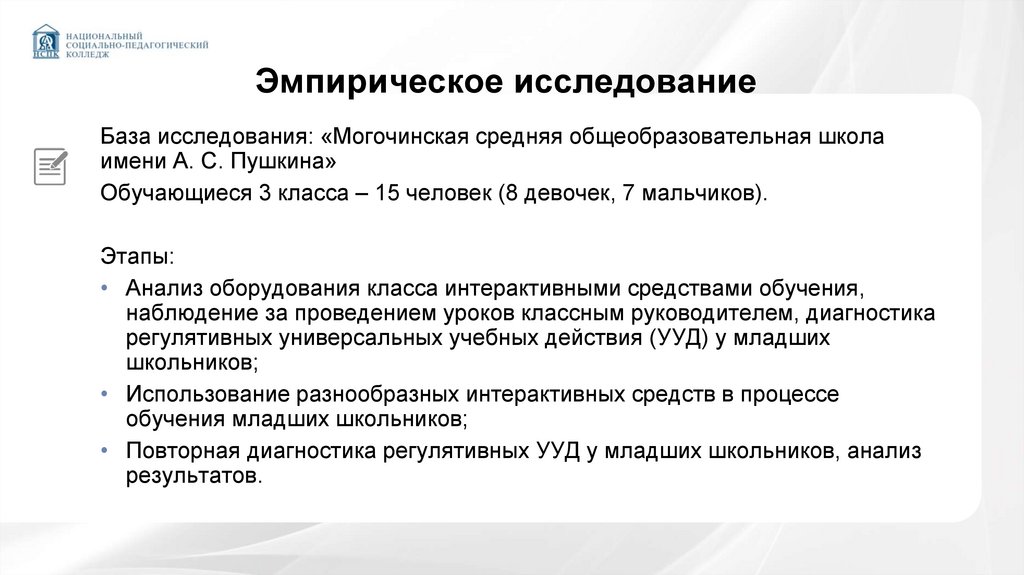 НСПК
НАЦИОНАЛЬНЫЙ
СОЦИАЛЬНО-ПЕДАГОГИЧЕСКИЙ
КОЛЛЕДЖ

Эмпирическое исследование

База исследования: «Могочинская средняя общеобразовательная школа имени А. С. Пушкина»

Обучающиеся 3 класса – 15 человек (8 девочек, 7 мальчиков).

Этапы:

• Анализ оборудования класса интерактивными средствами обучения, наблюдение за проведением уроков классным руководителем, диагностика регулятивных универсальных учебных действия (УУД) у младших школьников;
• Использование разнообразных интерактивных средств в процессе обучения младших школьников;
• Повторная диагностика регулятивных УУД у младших школьников, анализ результатов.